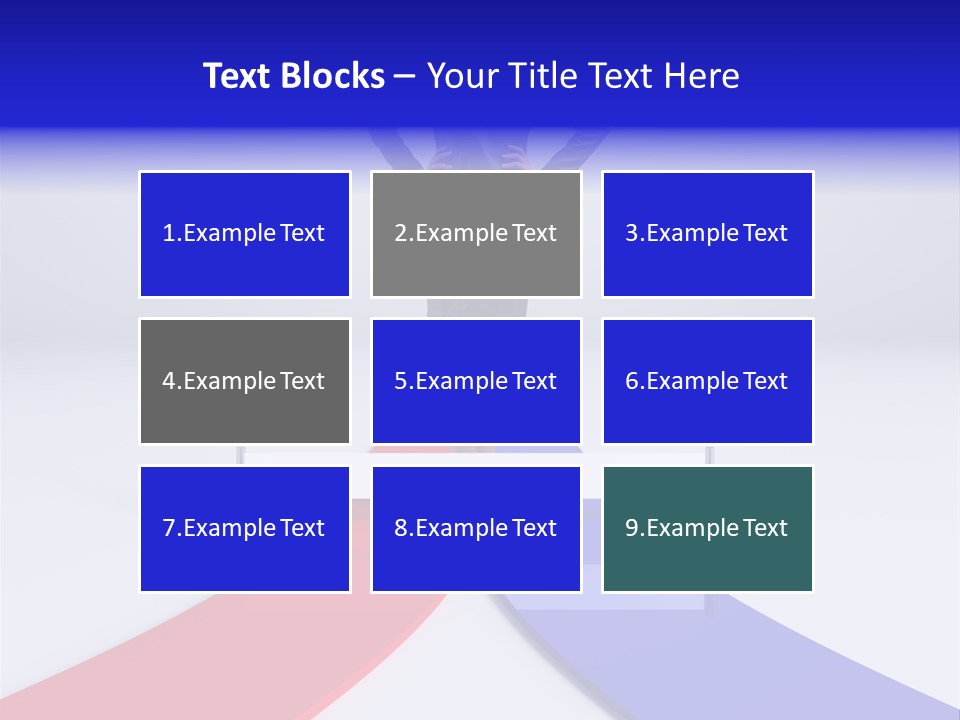 Text Blocks – Your Title Text Here

1.Example Text

2.Example Text

3.Example Text

4.Example Text

5.Example Text

6.Example Text

7.Example Text

8.Example Text

9.Example Text